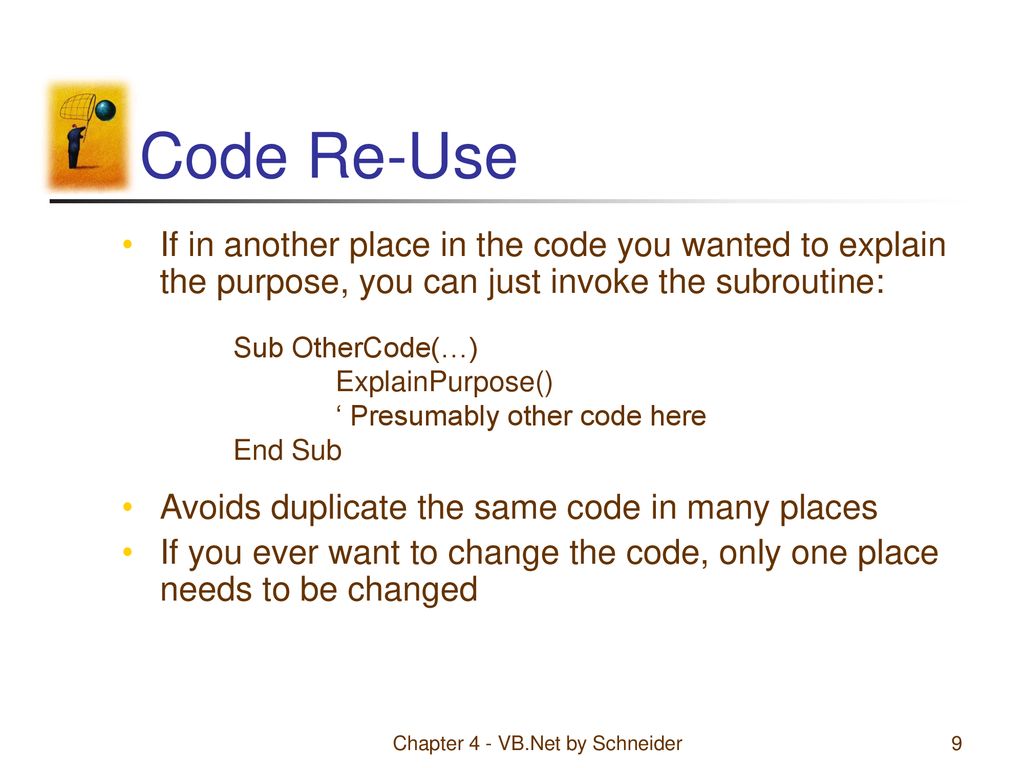 Code Re-Use

• If in another place in the code you wanted to explain the purpose, you can just invoke the subroutine:

Sub OtherCode(…)
ExplainPurpose()
‘ Presumably other code here
End Sub

• Avoids duplicate the same code in many places
• If you ever want to change the code, only one place needs to be changed

Chapter 4 - VB.Net by Schneider

9